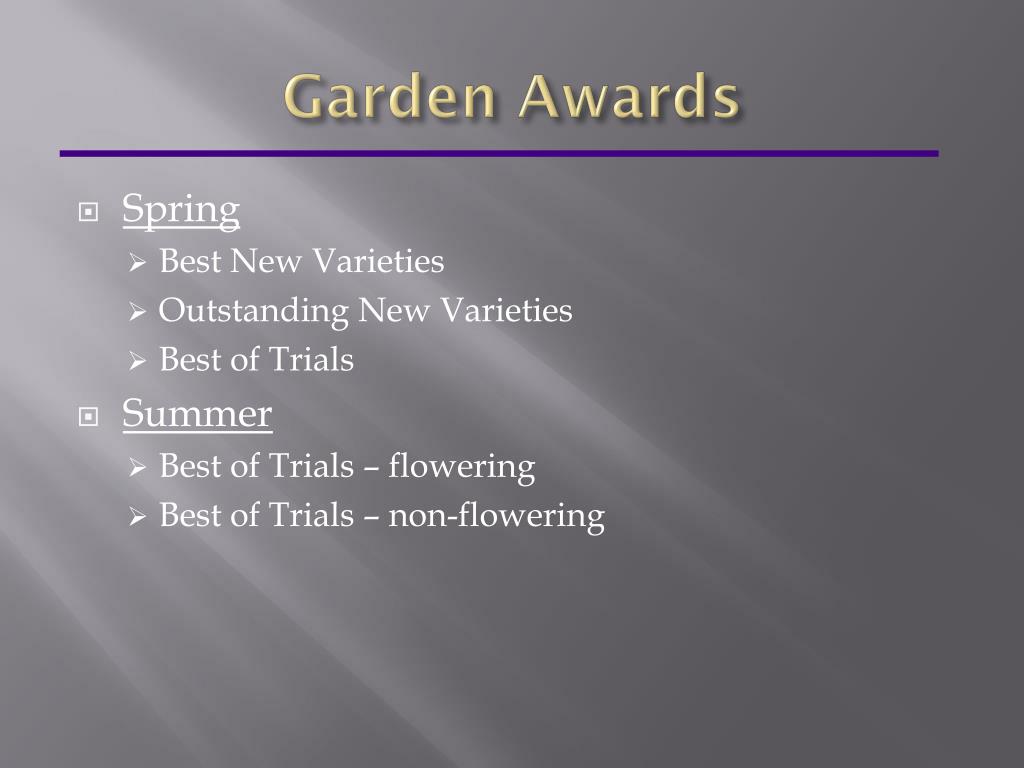 Garden Awards

Spring

Best New Varieties

Outstanding New Varieties

Best of Trials

Summer

Best of Trials – flowering

Best of Trials – non-flowering